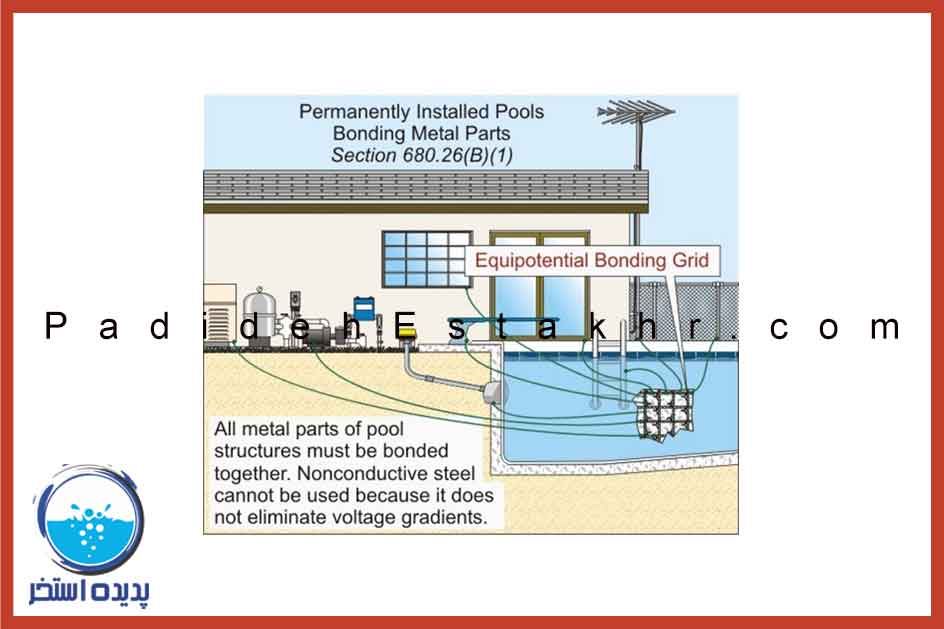 Permanently Installed Pools
Bonding Metal Parts
Section 680.26(B)(1)

Equipotential Bonding Grid

PadidehEstakhr.com

All metal parts of pool structures must be bonded together. Nonconductive steel cannot be used because it does not eliminate voltage gradients.

پدیده استخر